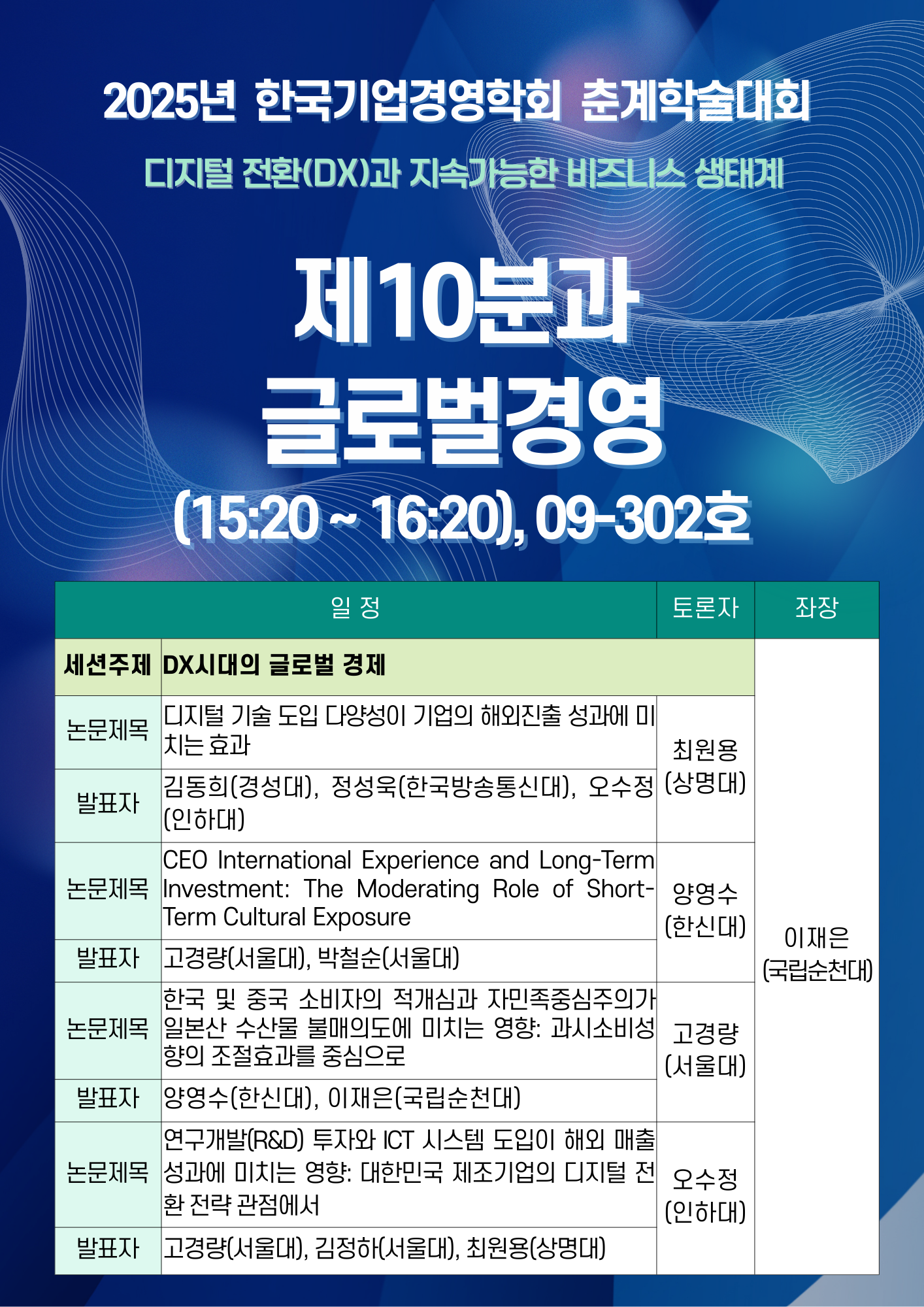 2025년 한국기업경영학회 춘계학술대회

디지털 전환(DX)과 지속가능한 비즈니스 생태계

제10분과
글로벌경영
(15:20 ~ 16:20), 09-302호

| 일 정 | | 토론자 | 좌장 |
|---|---|---|---|
| 세션주제 | DX시대의 글로벌 경제 | | 이재은 (국립순천대) |
| 논문제목 | 디지털 기술 도입 다양성이 기업의 해외진출 성과에 미치는 효과 | 최원용 (상명대) | |
| 발표자 | 김동희(경성대), 정성욱(한국방송통신대), 오수정(인하대) | | |
| 논문제목 | CEO International Experience and Long-Term Investment: The Moderating Role of Short-Term Cultural Exposure | 양영수 (한신대) | |
| 발표자 | 고경량(서울대), 박철순(서울대) | | |
| 논문제목 | 한국 및 중국 소비자의 적개심과 자민족중심주의가 일본산 수산물 불매의도에 미치는 영향: 과시소비성향의 조절효과를 중심으로 | 고경량 (서울대) | |
| 발표자 | 양영수(한신대), 이재은(국립순천대) | | |
| 논문제목 | 연구개발(R&D) 투자와 ICT 시스템 도입이 해외 매출 성과에 미치는 영향: 대한민국 제조기업의 디지털 전환 전략 관점에서 | 오수정 (인하대) | |
| 발표자 | 고경량(서울대), 김정하(서울대), 최원용(상명대) | | |